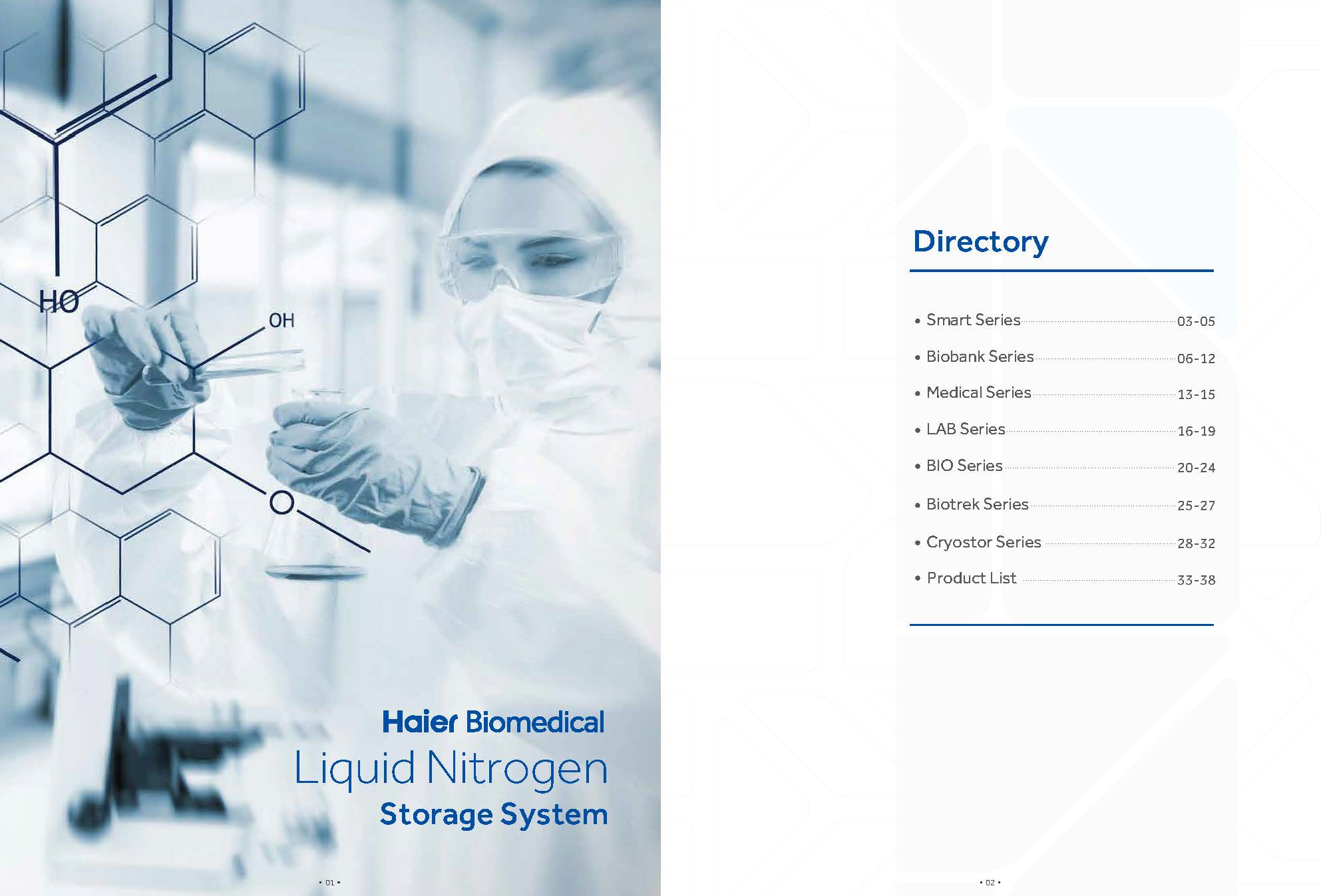 HO

OH

O

Haier Biomedical
Liquid Nitrogen
Storage System

• 01 •

Directory

• Smart Series 03-05
• Biobank Series 06-12
• Medical Series 13-15
• LAB Series 16-19
• BIO Series 20-24
• Biotrek Series 25-27
• Cryostor Series 28-32
• Product List 33-38

• 02 •